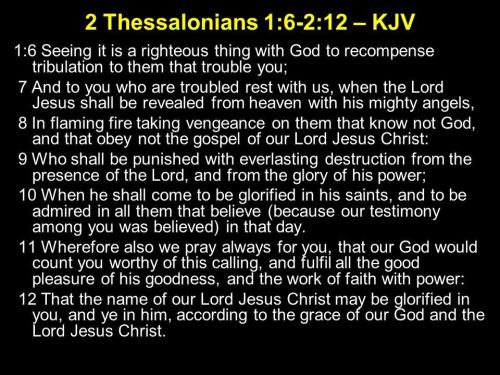 2 Thessalonians 1:6-2:12 – KJV

1:6 Seeing it is a righteous thing with God to recompense tribulation to them that trouble you;

7 And to you who are troubled rest with us, when the Lord Jesus shall be revealed from heaven with his mighty angels,

8 In flaming fire taking vengeance on them that know not God, and that obey not the gospel of our Lord Jesus Christ:

9 Who shall be punished with everlasting destruction from the presence of the Lord, and from the glory of his power;

10 When he shall come to be glorified in his saints, and to be admired in all them that believe (because our testimony among you was believed) in that day.

11 Wherefore also we pray always for you, that our God would count you worthy of this calling, and fulfil all the good pleasure of his goodness, and the work of faith with power:

12 That the name of our Lord Jesus Christ may be glorified in you, and ye in him, according to the grace of our God and the Lord Jesus Christ.